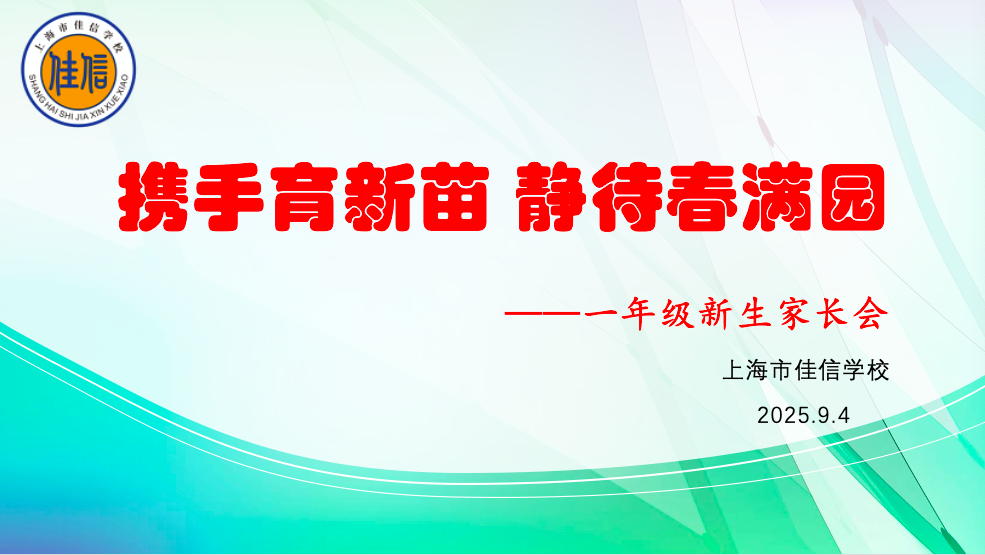 上海市佳信学校
佳信
SHANG HAI SHI JIA XIN XUE XIAO

携手育新苗 静待春满园

——一年级新生家长会

上海市佳信学校

2025.9.4